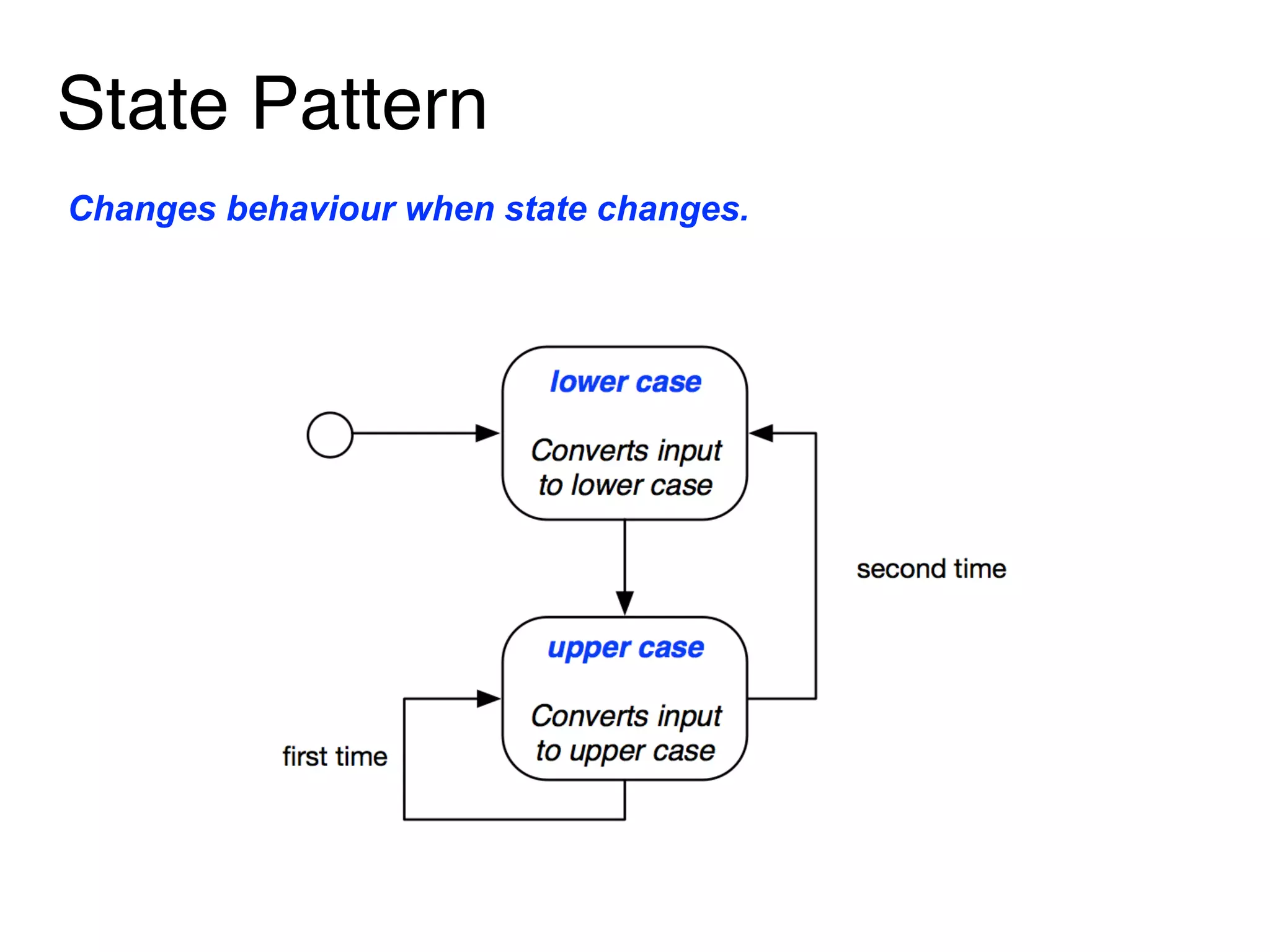 State Pattern

Changes behaviour when state changes.

lower case

Converts input to lower case

second time

upper case

Converts input to upper case

first time